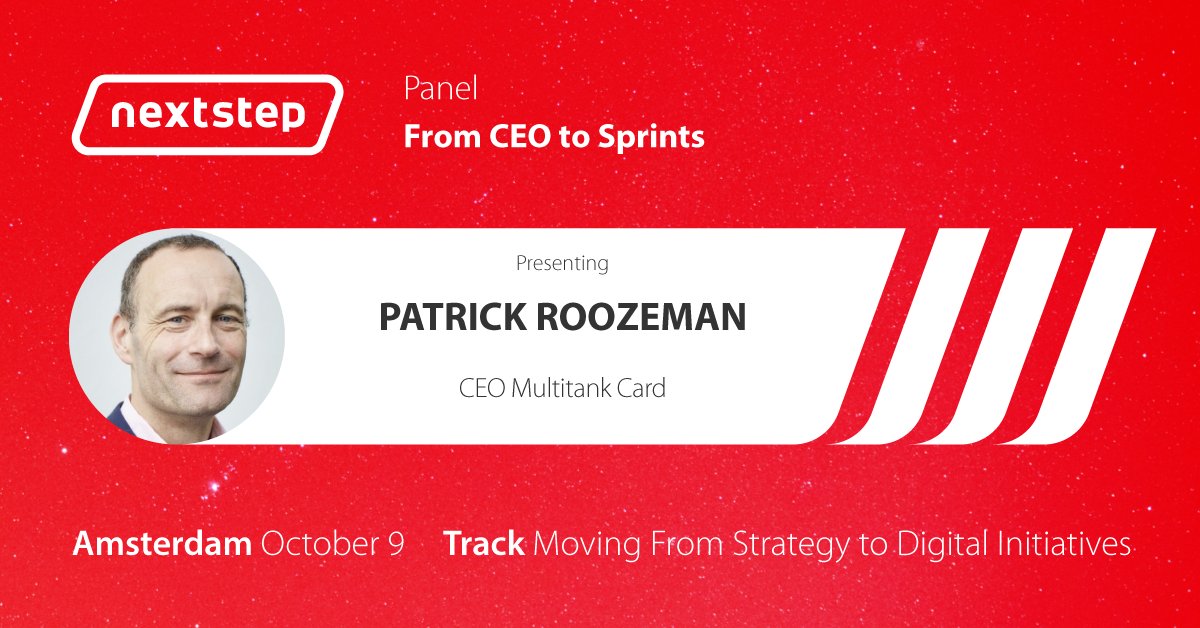 nextstep

Panel
From CEO to Sprints

Presenting
PATRICK ROOZEMAN
CEO Multitank Card

Amsterdam October 9 Track Moving From Strategy to Digital Initiatives